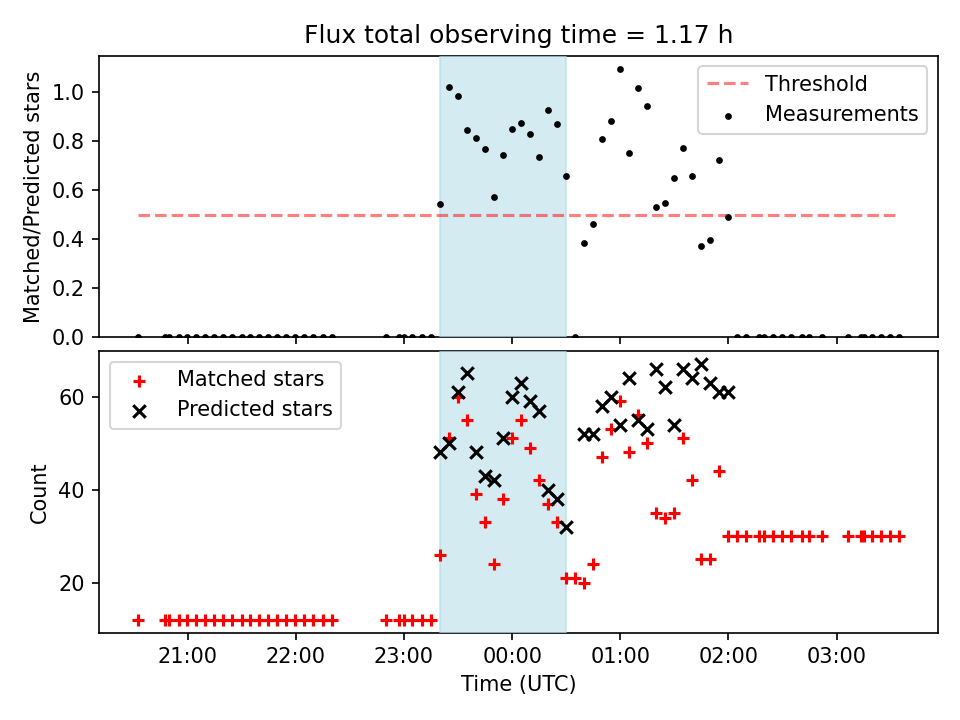 Flux total observing time = 1.17 h

Matched/Predicted stars

1.0
0.8
0.6
0.4
0.2
0.0

Threshold
Measurements

Count

60
40
20

Matched stars
Predicted stars

21:00
22:00
23:00
00:00
01:00
02:00
03:00

Time (UTC)